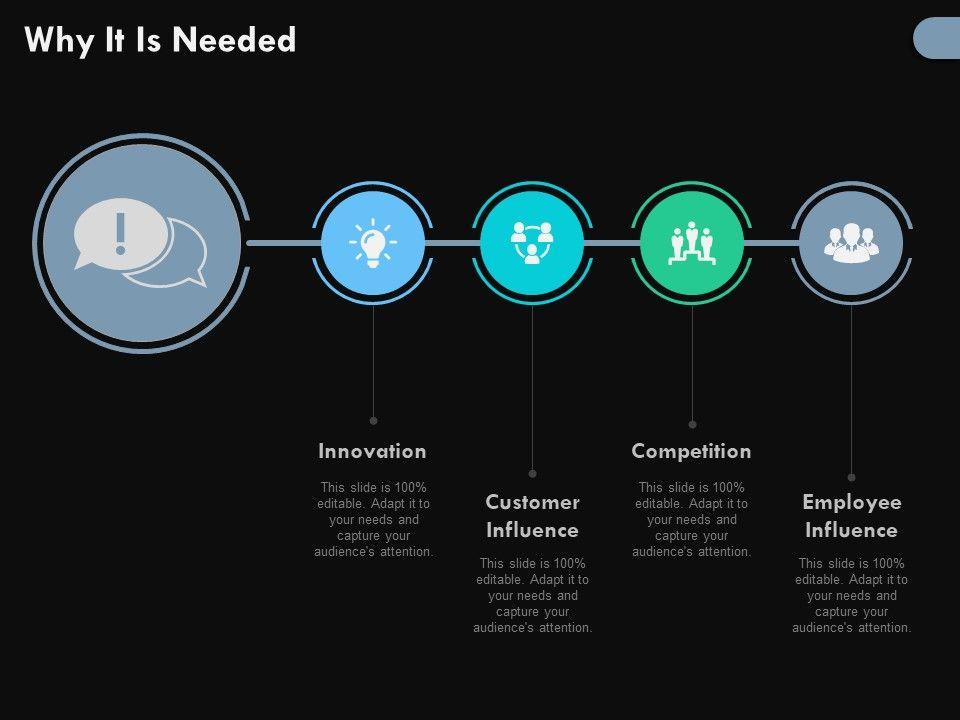 Why It Is Needed

Innovation

This slide is 100% editable. Adapt it to your needs and capture your audience's attention.

Customer Influence

This slide is 100% editable. Adapt it to your needs and capture your audience's attention.

Competition

This slide is 100% editable. Adapt it to your needs and capture your audience's attention.

Employee Influence

This slide is 100% editable. Adapt it to your needs and capture your audience's attention.